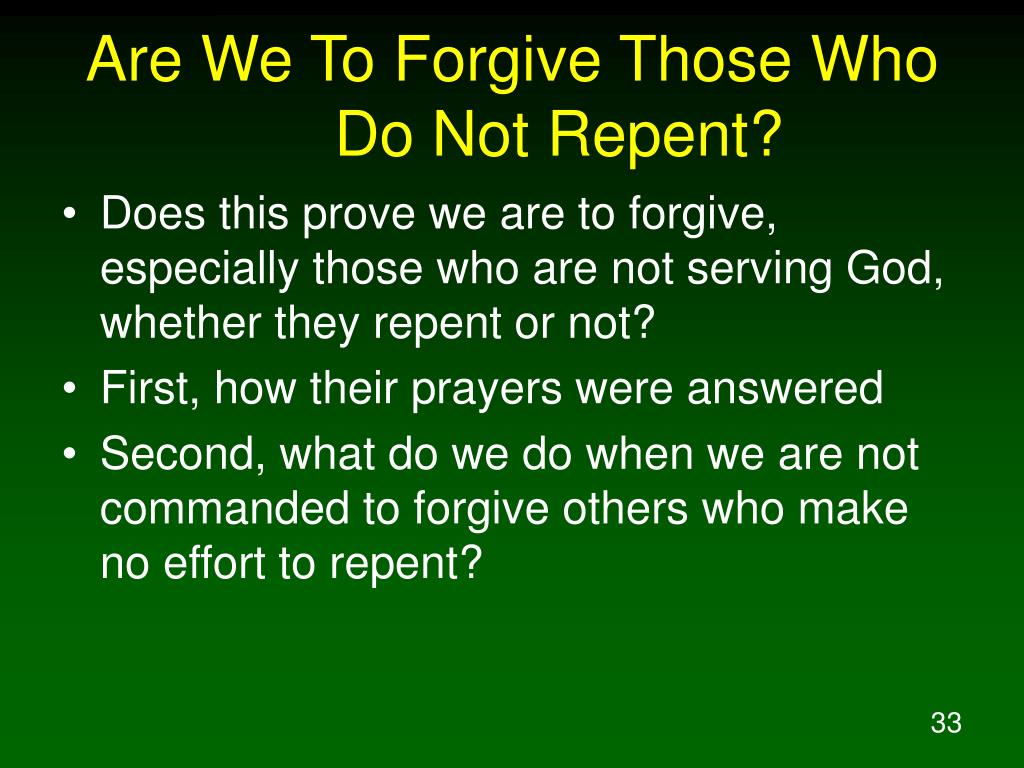 Are We To Forgive Those Who Do Not Repent?

• Does this prove we are to forgive, especially those who are not serving God, whether they repent or not?
• First, how their prayers were answered
• Second, what do we do when we are not commanded to forgive others who make no effort to repent?

33